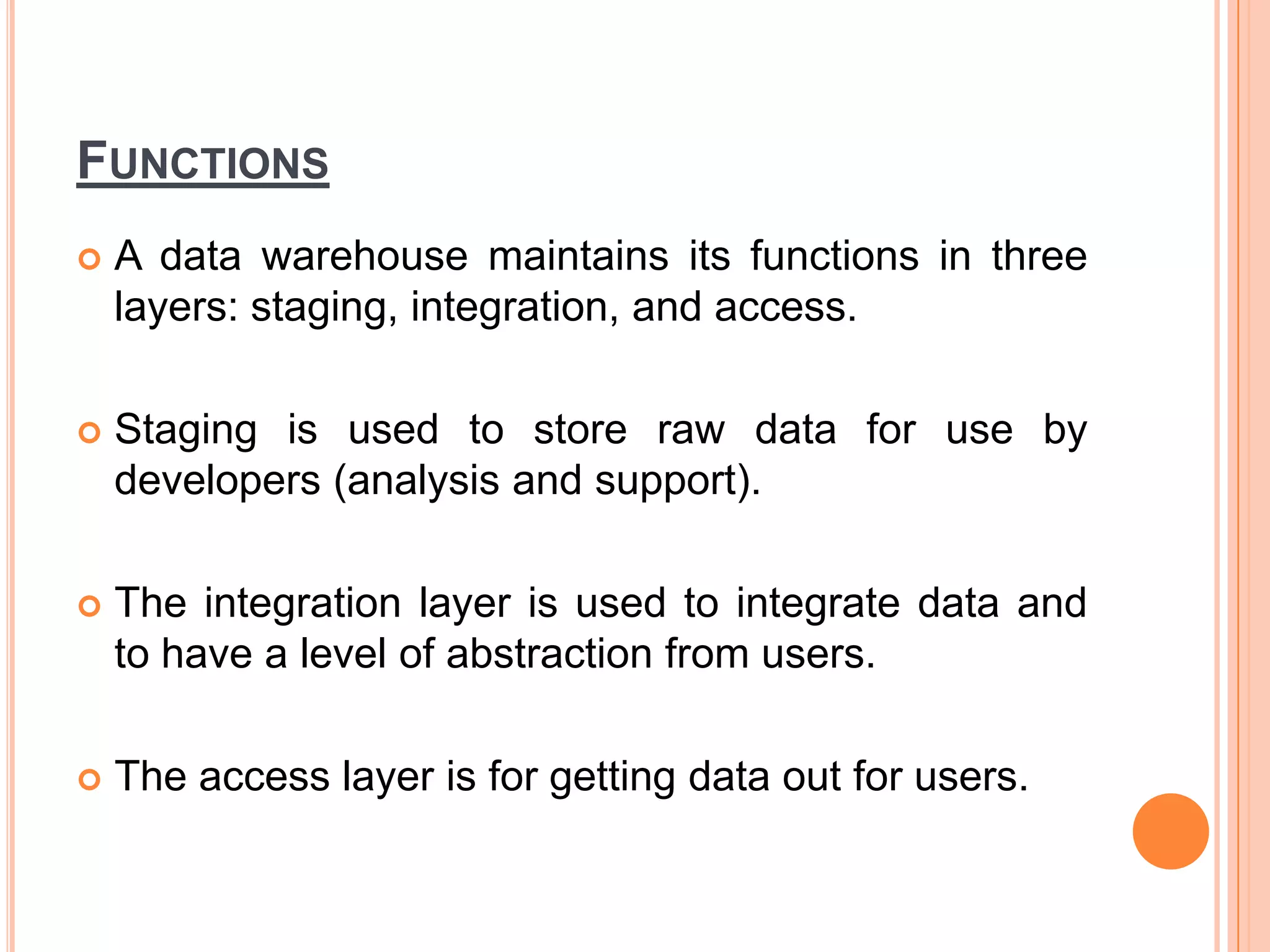 FUNCTIONS

A data warehouse maintains its functions in three layers: staging, integration, and access.

Staging is used to store raw data for use by developers (analysis and support).

The integration layer is used to integrate data and to have a level of abstraction from users.

The access layer is for getting data out for users.